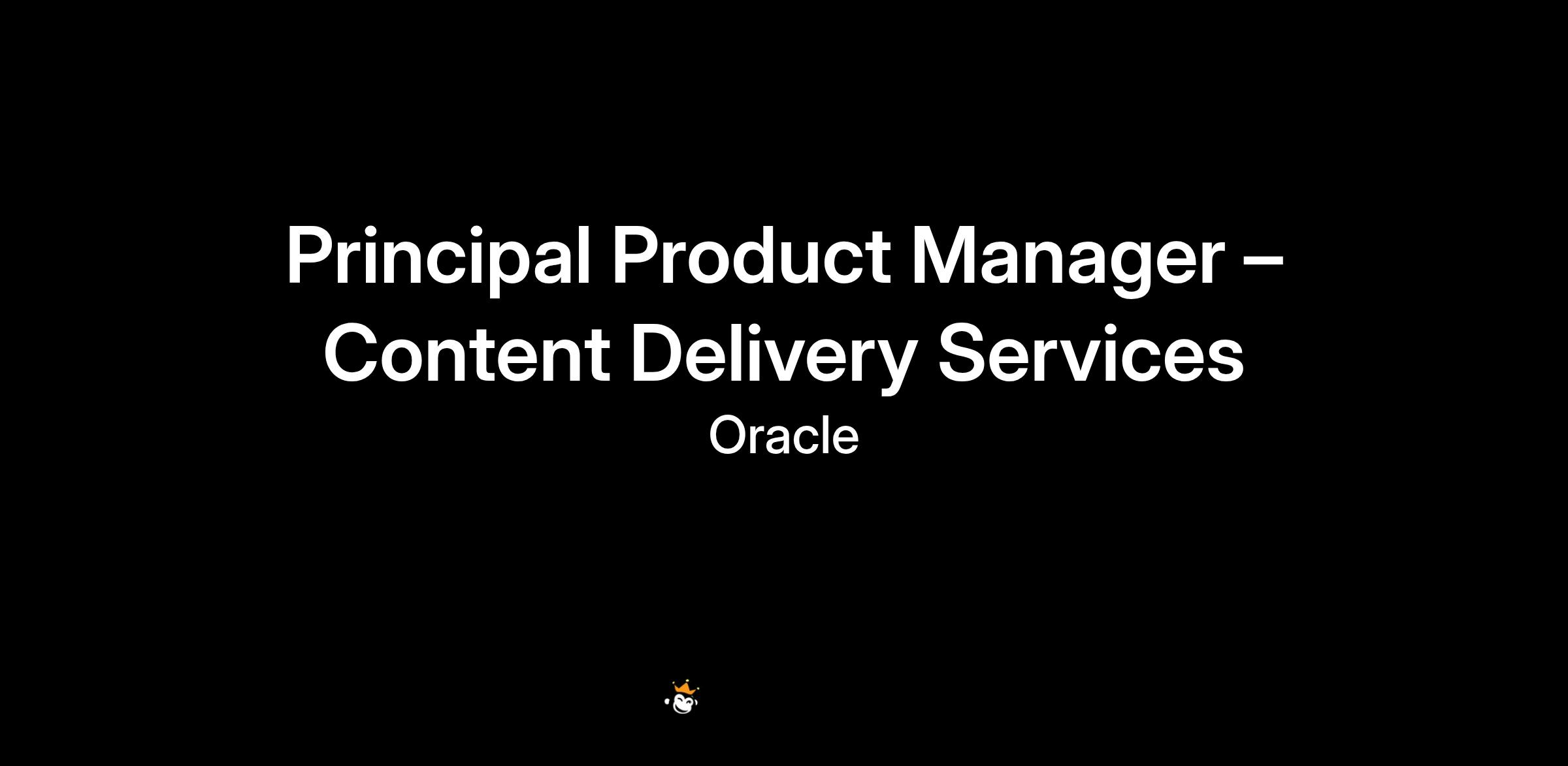 Principal Product Manager – Content Delivery Services

Oracle